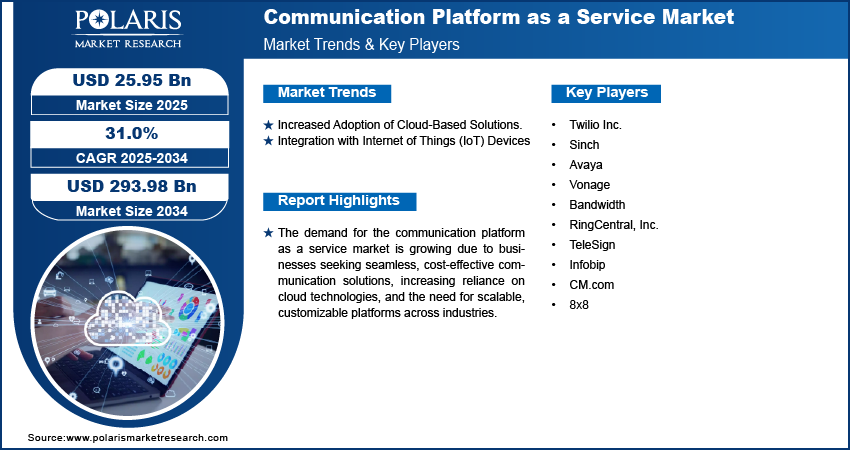 POLARIS
MARKET RESEARCH

Communication Platform as a Service Market
Market Trends & Key Players

USD 25.95 Bn
Market Size 2025

31.0%
CAGR 2025-2034

USD 293.98 Bn
Market Size 2034

Market Trends

★ Increased Adoption of Cloud-Based Solutions.
★ Integration with Internet of Things (IoT) Devices

Report Highlights

★ The demand for the communication platform as a service market is growing due to businesses seeking seamless, cost-effective communication solutions, increasing reliance on cloud technologies, and the need for scalable, customizable platforms across industries.

Key Players

• Twilio Inc.
• Sinch
• Avaya
• Vonage
• Bandwidth
• RingCentral, Inc.
• TeleSign
• Infobip
• CM.com
• 8x8

Source:www.polarismarketresearch.com